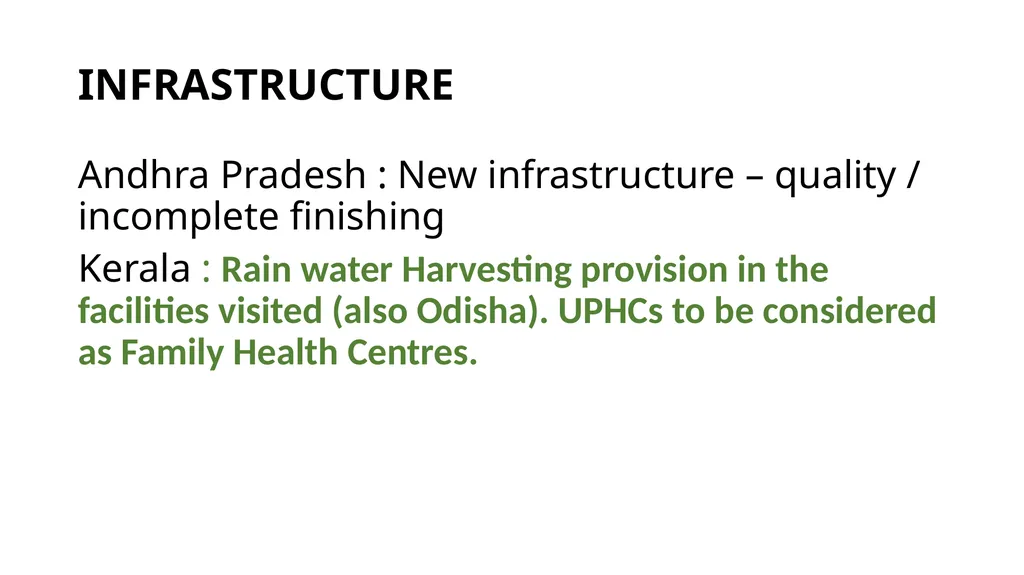 INFRASTRUCTURE

Andhra Pradesh : New infrastructure – quality / incomplete finishing

Kerala : Rain water Harvesting provision in the facilities visited (also Odisha). UPHCs to be considered as Family Health Centres.